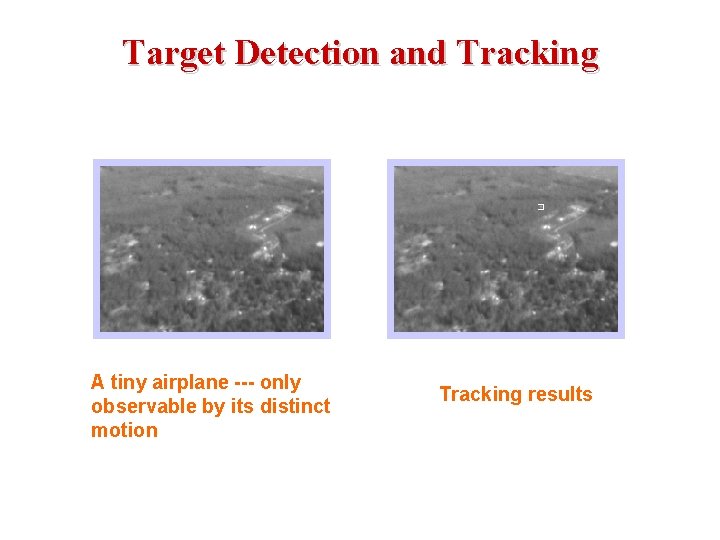 Target Detection and Tracking

A tiny airplane --- only observable by its distinct motion

Tracking results